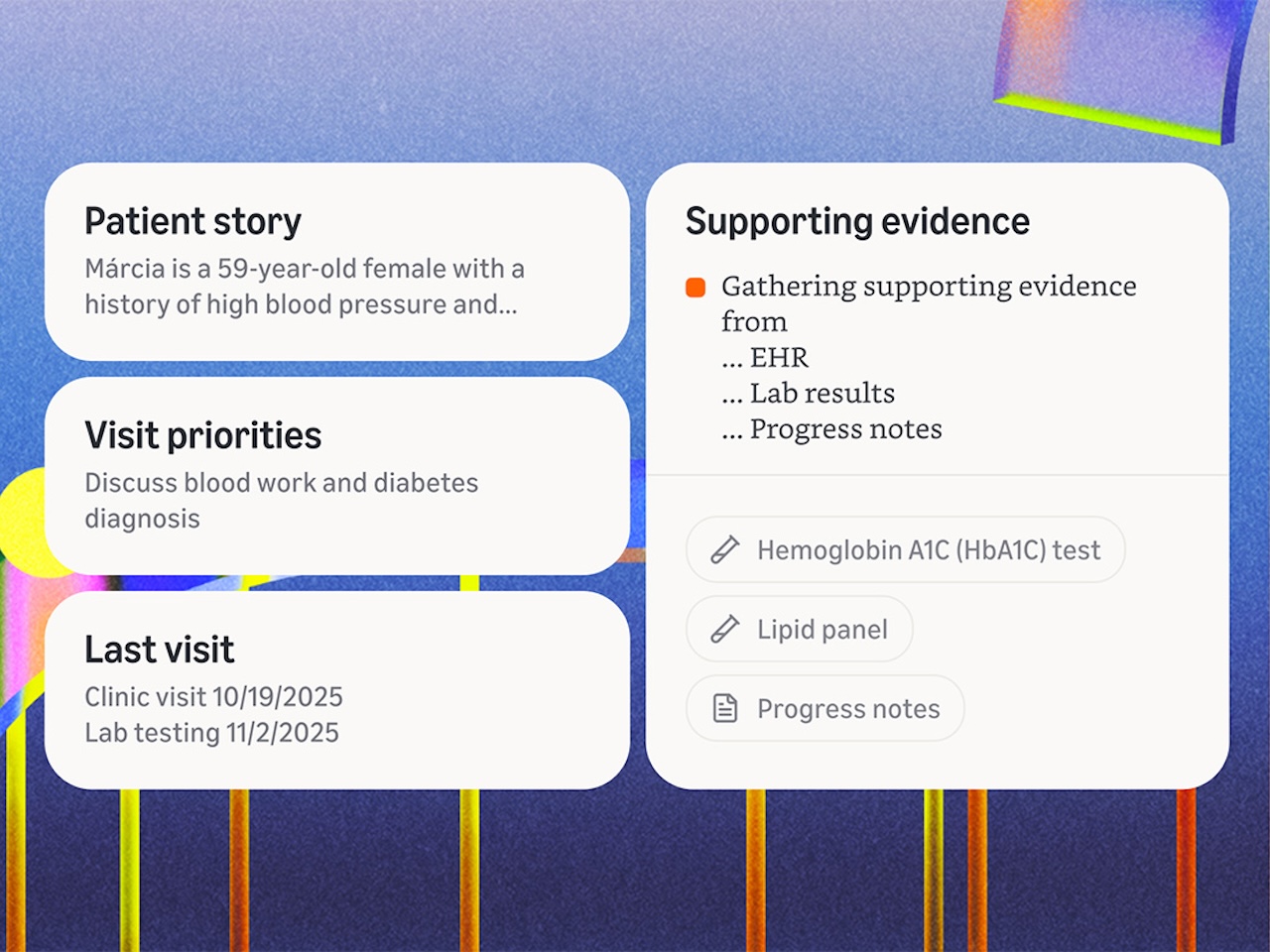 Patient story
Márcia is a 59-year-old female with a history of high blood pressure and...

Visit priorities
Discuss blood work and diabetes diagnosis

Last visit
Clinic visit 10/19/2025
Lab testing 11/2/2025

Supporting evidence
Gathering supporting evidence from
... EHR
... Lab results
... Progress notes

Hemoglobin A1C (HbA1C) test

Lipid panel

Progress notes